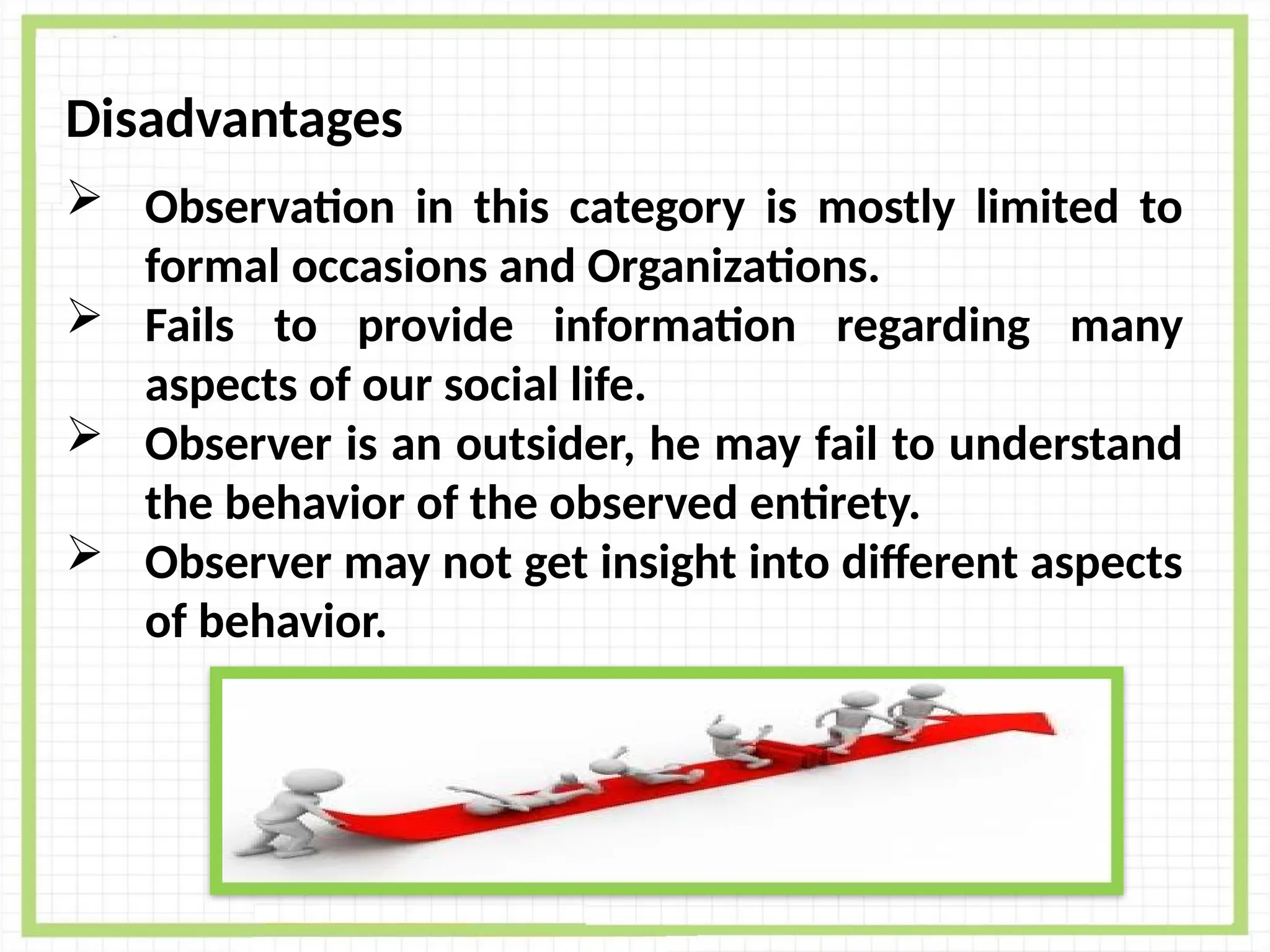 Disadvantages

➢ Observation in this category is mostly limited to formal occasions and Organizations.

➢ Fails to provide information regarding many aspects of our social life.

➢ Observer is an outsider, he may fail to understand the behavior of the observed entirety.

➢ Observer may not get insight into different aspects of behavior.